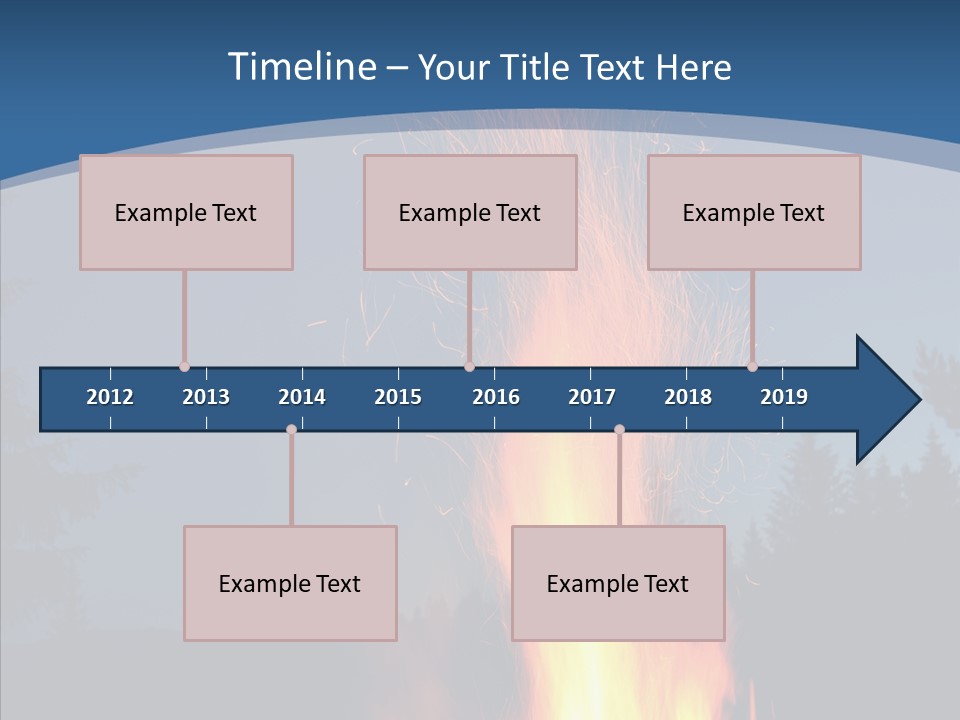 Timeline – Your Title Text Here

Example Text

Example Text

Example Text

2012 2013 2014 2015 2016 2017 2018 2019

Example Text

Example Text